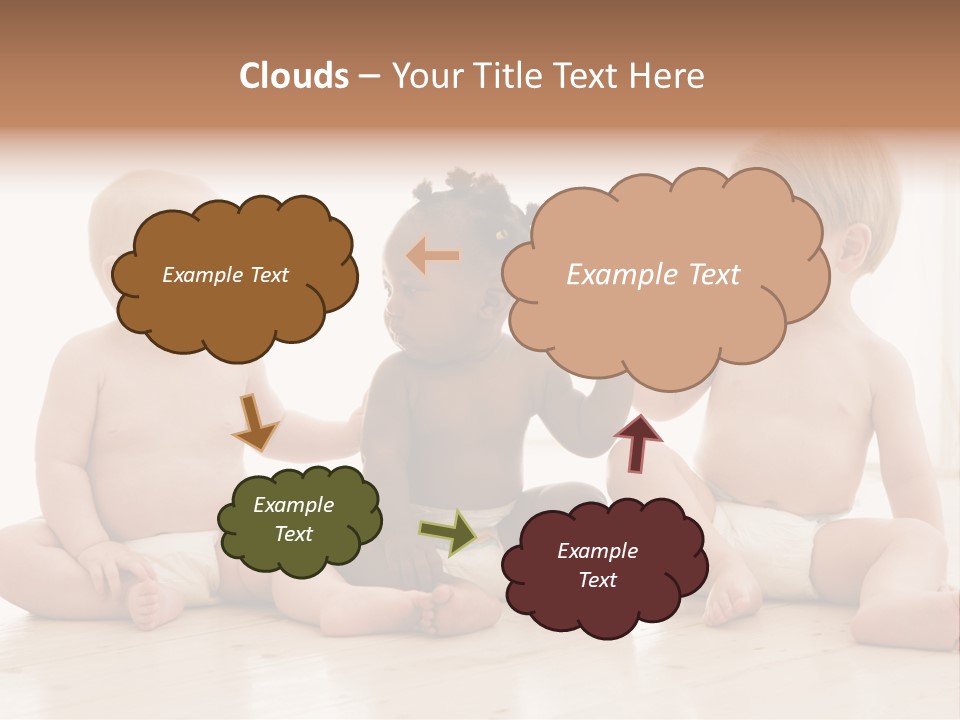 Clouds – Your Title Text Here

Example Text

Example Text

Example Text

Example Text